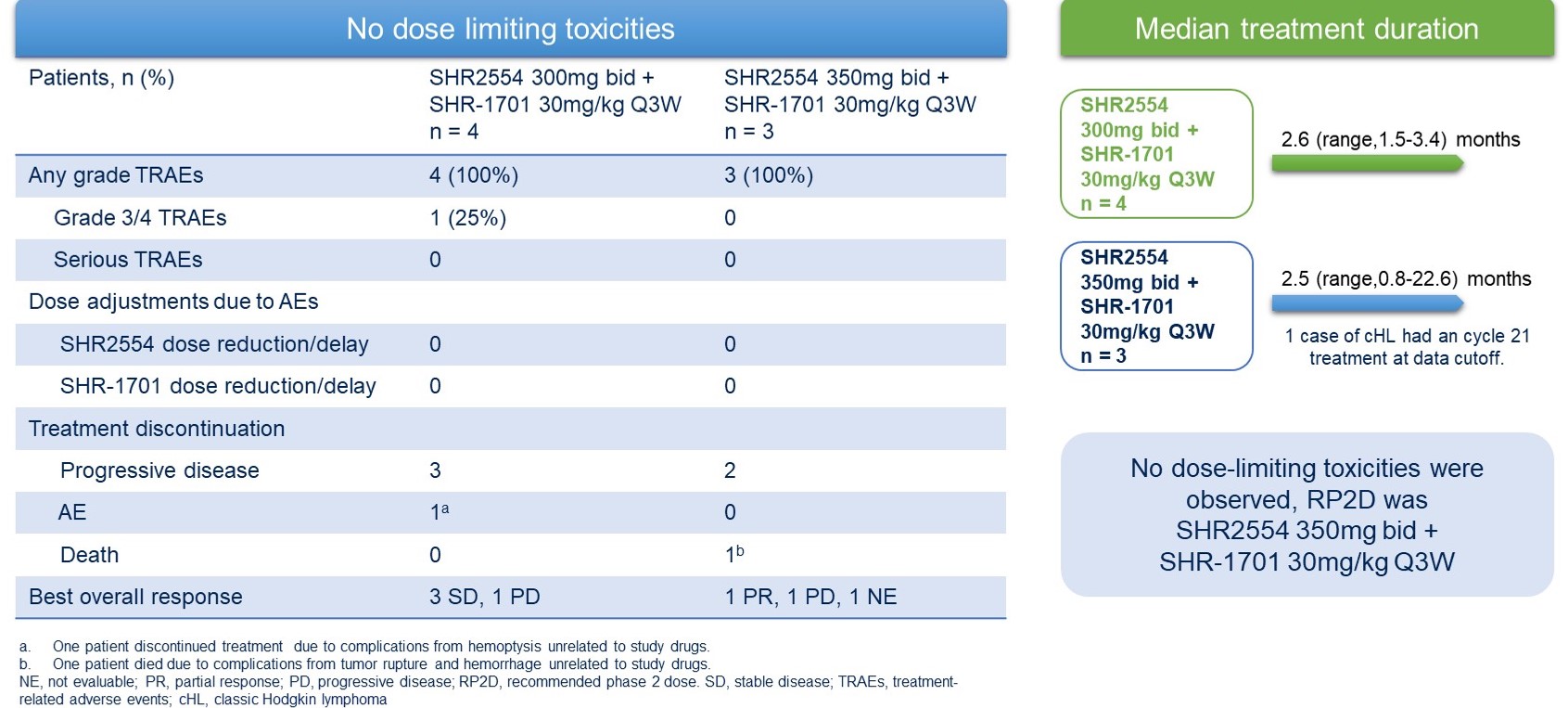 No dose limiting toxicities

| Patients, n (%) | SHR2554 300mg bid + SHR-1701 30mg/kg Q3W n = 4 | SHR2554 350mg bid + SHR-1701 30mg/kg Q3W n = 3 |
|---|---|---|
| Any grade TRAEs | 4 (100%) | 3 (100%) |
| Grade 3/4 TRAEs | 1 (25%) | 0 |
| Serious TRAEs | 0 | 0 |
| Dose adjustments due to AEs | | |
| SHR2554 dose reduction/delay | 0 | 0 |
| SHR-1701 dose reduction/delay | 0 | 0 |
| Treatment discontinuation | | |
| Progressive disease | 3 | 2 |
| AE | $1^a$ | 0 |
| Death | 0 | $1^b$ |
| Best overall response | 3 SD, 1 PD | 1 PR, 1 PD, 1 NE |

a. One patient discontinued treatment due to complications from hemoptysis unrelated to study drugs.
b. One patient died due to complications from tumor rupture and hemorrhage unrelated to study drugs.
NE, not evaluable; PR, partial response; PD, progressive disease; RP2D, recommended phase 2 dose. SD, stable disease; TRAEs, treatment-related adverse events; cHL, classic Hodgkin lymphoma

Median treatment duration

SHR2554 300mg bid + SHR-1701 30mg/kg Q3W n = 4

2.6 (range,1.5-3.4) months

SHR2554 350mg bid + SHR-1701 30mg/kg Q3W n = 3

2.5 (range,0.8-22.6) months

1 case of cHL had an cycle 21 treatment at data cutoff.

No dose-limiting toxicities were observed, RP2D was SHR2554 350mg bid + SHR-1701 30mg/kg Q3W